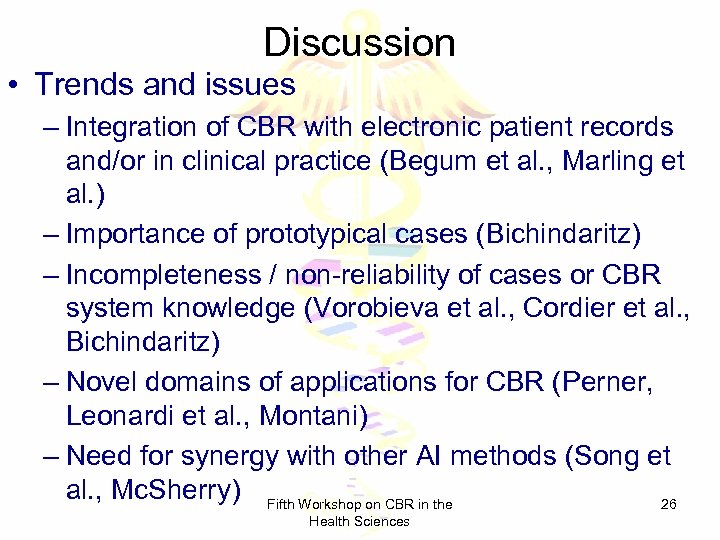 Discussion

• Trends and issues
– Integration of CBR with electronic patient records and/or in clinical practice (Begum et al., Marling et al.)
– Importance of prototypical cases (Bichindaritz)
– Incompleteness / non-reliability of cases or CBR system knowledge (Vorobieva et al., Cordier et al., Bichindaritz)
– Novel domains of applications for CBR (Perner, Leonardi et al., Montani)
– Need for synergy with other AI methods (Song et al., McSherry)

Fifth Workshop on CBR in the Health Sciences

26